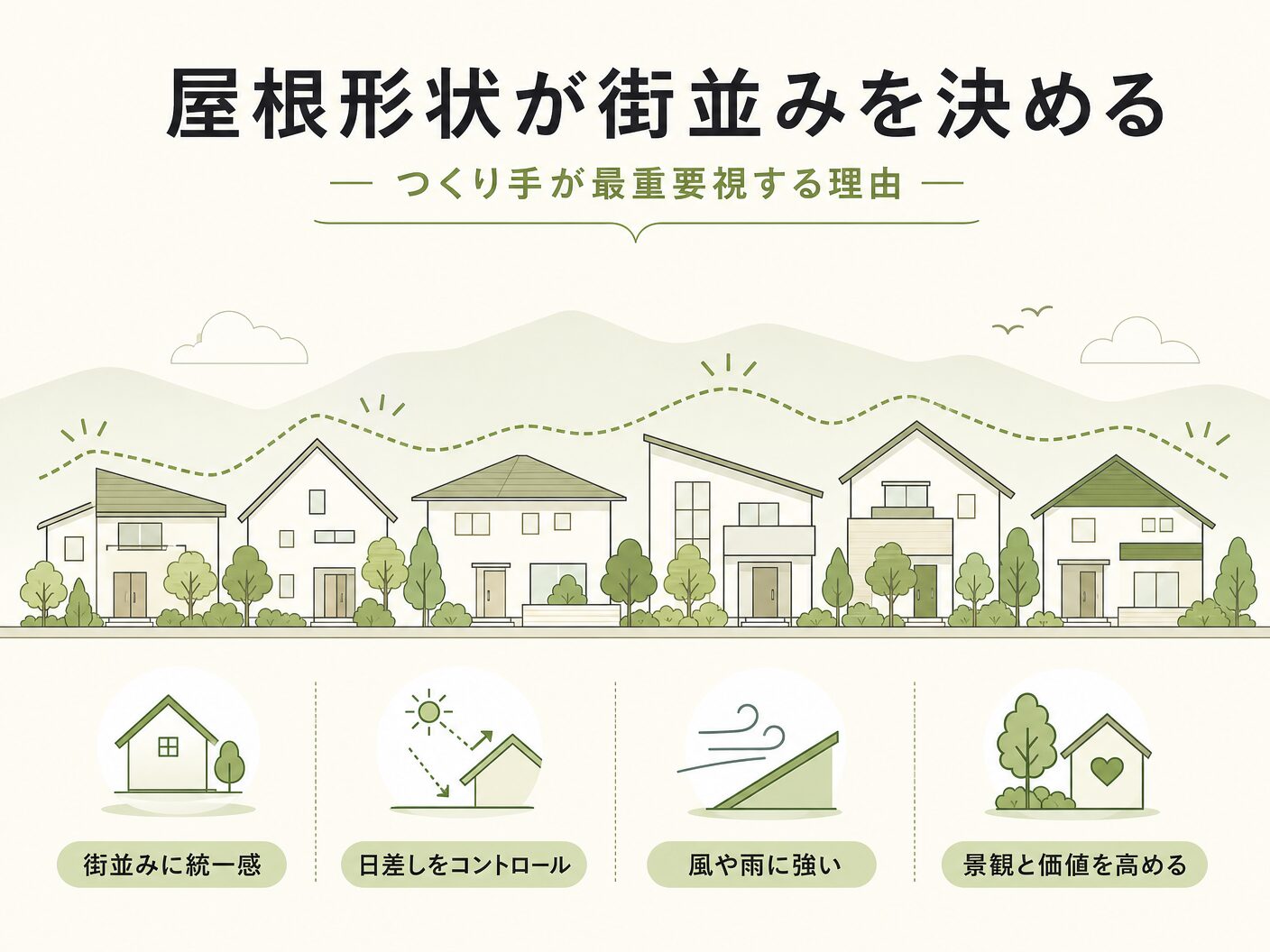 屋根形状が街並みを決める

— つくり手が最重要視する理由 —

街並みに統一感

日差しをコントロール

風や雨に強い

景観と価値を高める